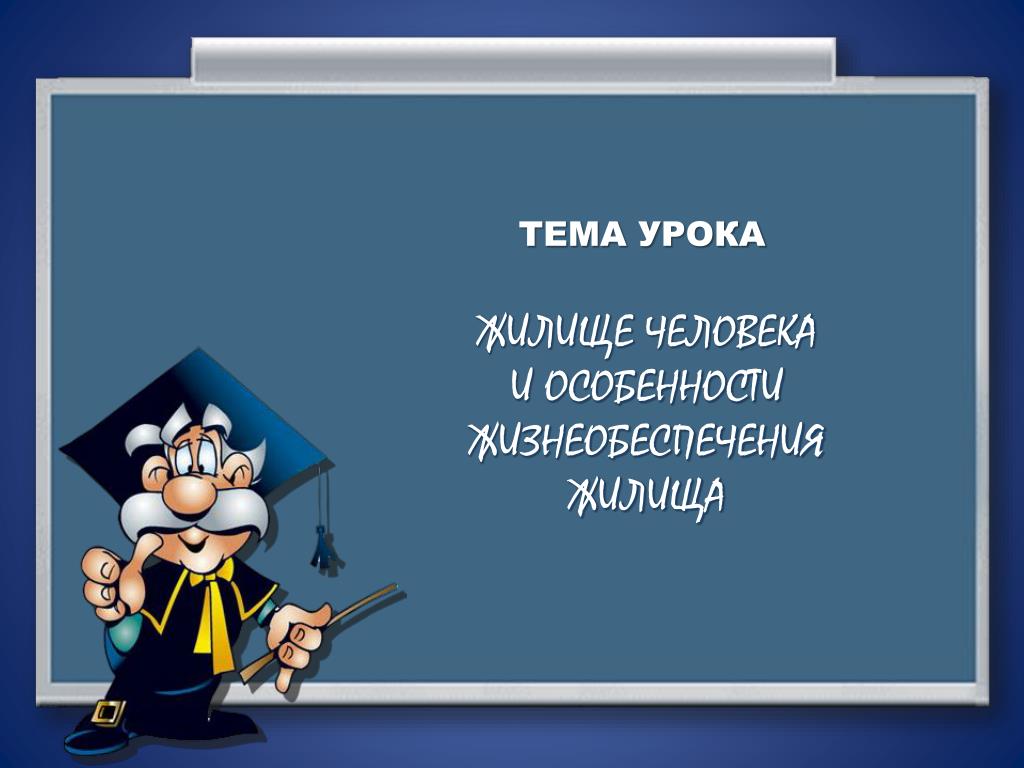 ТЕМА УРОКА

ЖИЛИЩЕ ЧЕЛОВЕКА И ОСОБЕННОСТИ ЖИЗНЕОБЕСПЕЧЕНИЯ ЖИЛИЩА